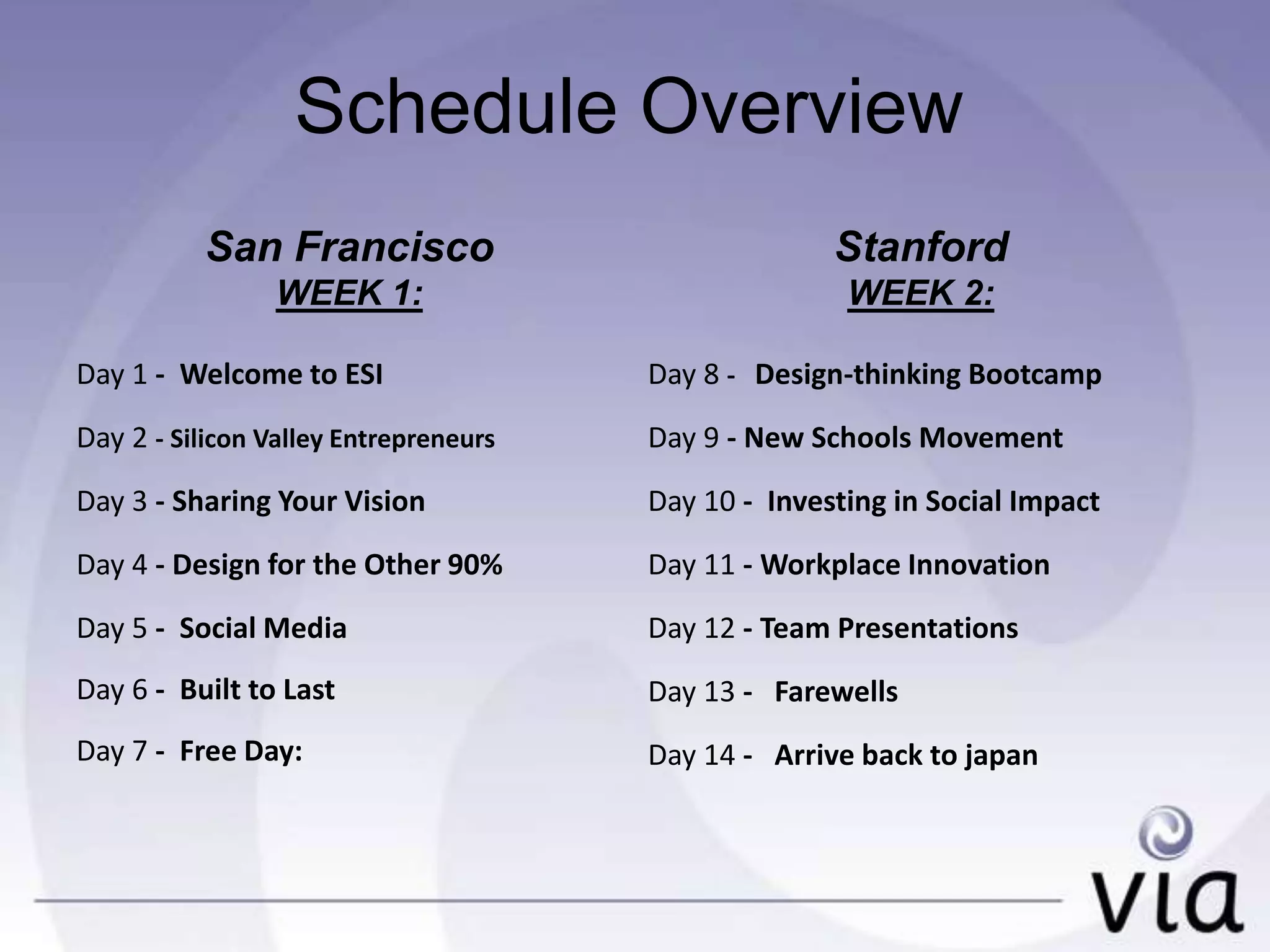 Schedule Overview

San Francisco
WEEK 1:

Day 1 - Welcome to ESI

Day 2 - Silicon Valley Entrepreneurs

Day 3 - Sharing Your Vision

Day 4 - Design for the Other 90%

Day 5 - Social Media

Day 6 - Built to Last

Day 7 - Free Day:

Stanford
WEEK 2:

Day 8 - Design-thinking Bootcamp

Day 9 - New Schools Movement

Day 10 - Investing in Social Impact

Day 11 - Workplace Innovation

Day 12 - Team Presentations

Day 13 - Farewells

Day 14 - Arrive back to japan

via